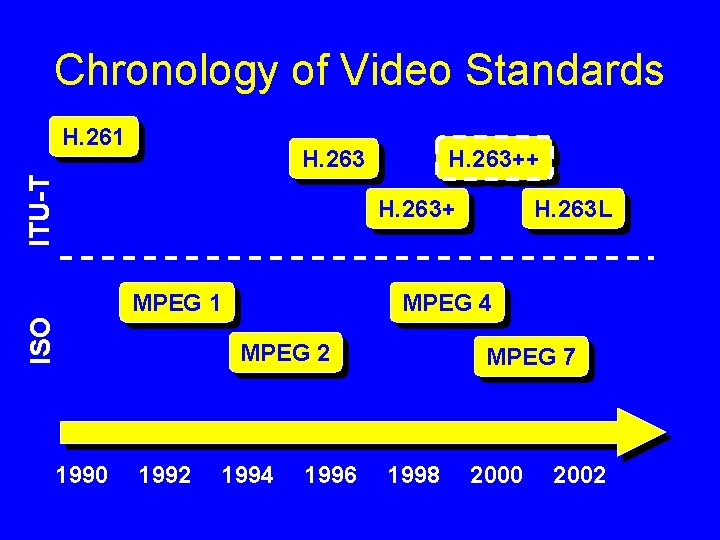 Chronology of Video Standards

ITU-T

H.261

H.263

H.263++

H.263+

H.263L

ISO

MPEG 1

MPEG 4

MPEG 2

MPEG 7

1990 1992 1994 1996 1998 2000 2002